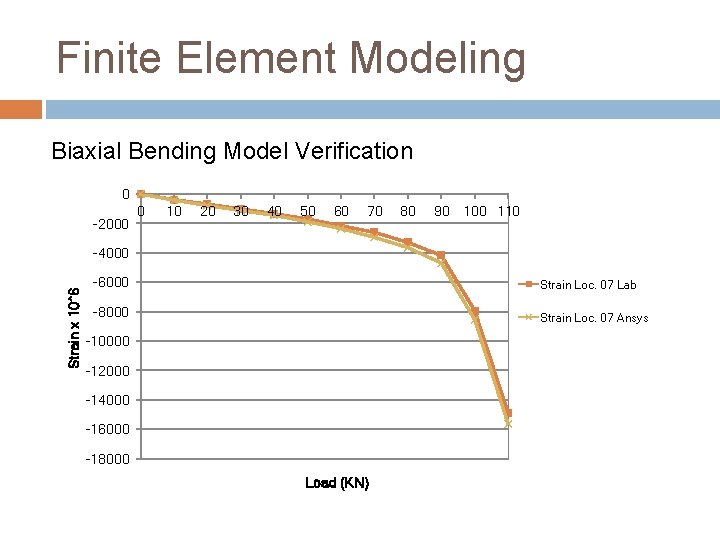 Finite Element Modeling

Biaxial Bending Model Verification

0
-2000
-4000
-6000
-8000
-10000
-12000
-14000
-16000
-18000

0 10 20 30 40 50 60 70 80 90 100 110

Strain x 10^6

Load (KN)

Strain Loc. 07 Lab
Strain Loc. 07 Ansys